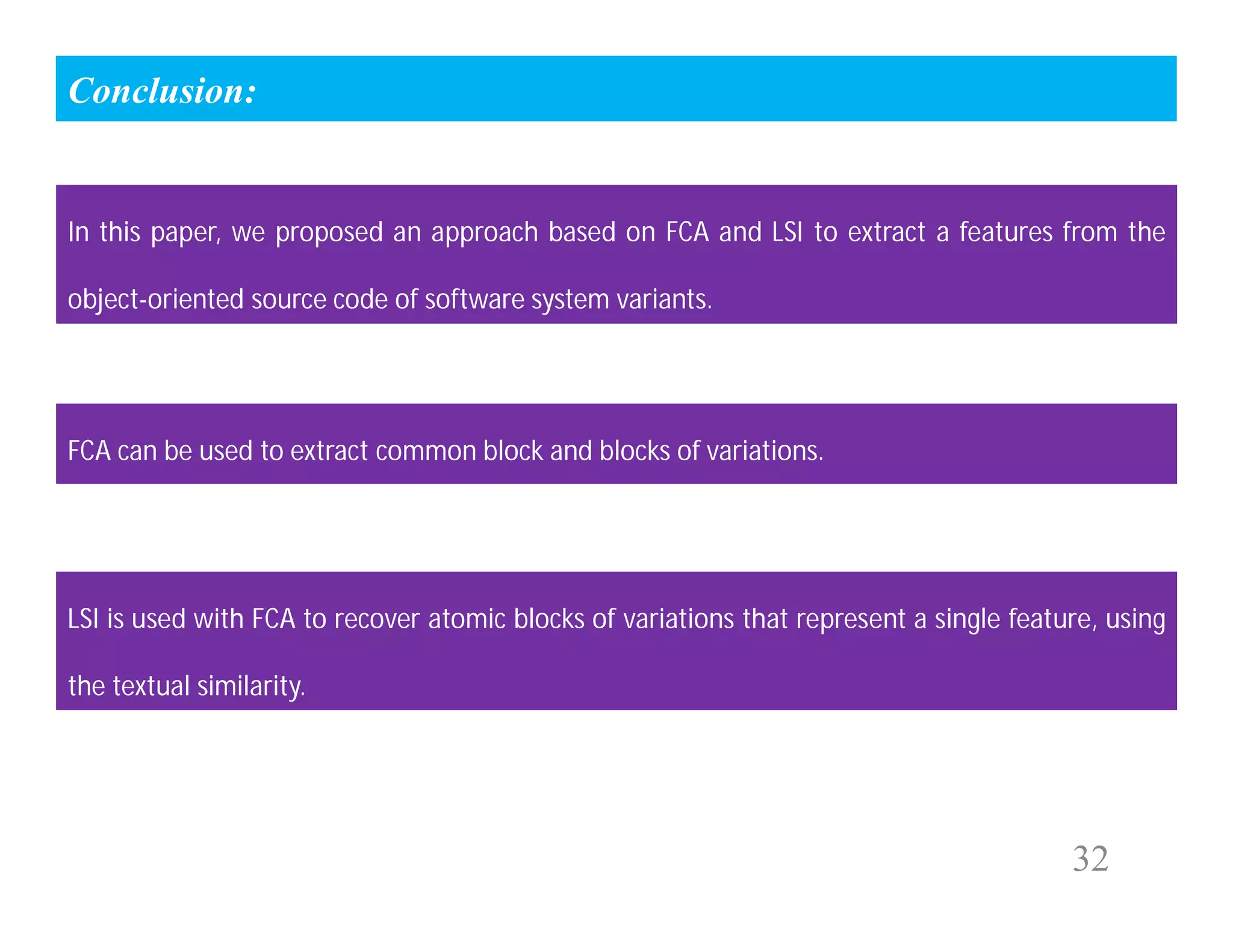 Conclusion:

In this paper, we proposed an approach based on FCA and LSI to extract a features from the object-oriented source code of software system variants.

FCA can be used to extract common block and blocks of variations.

LSI is used with FCA to recover atomic blocks of variations that represent a single feature, using the textual similarity.

32